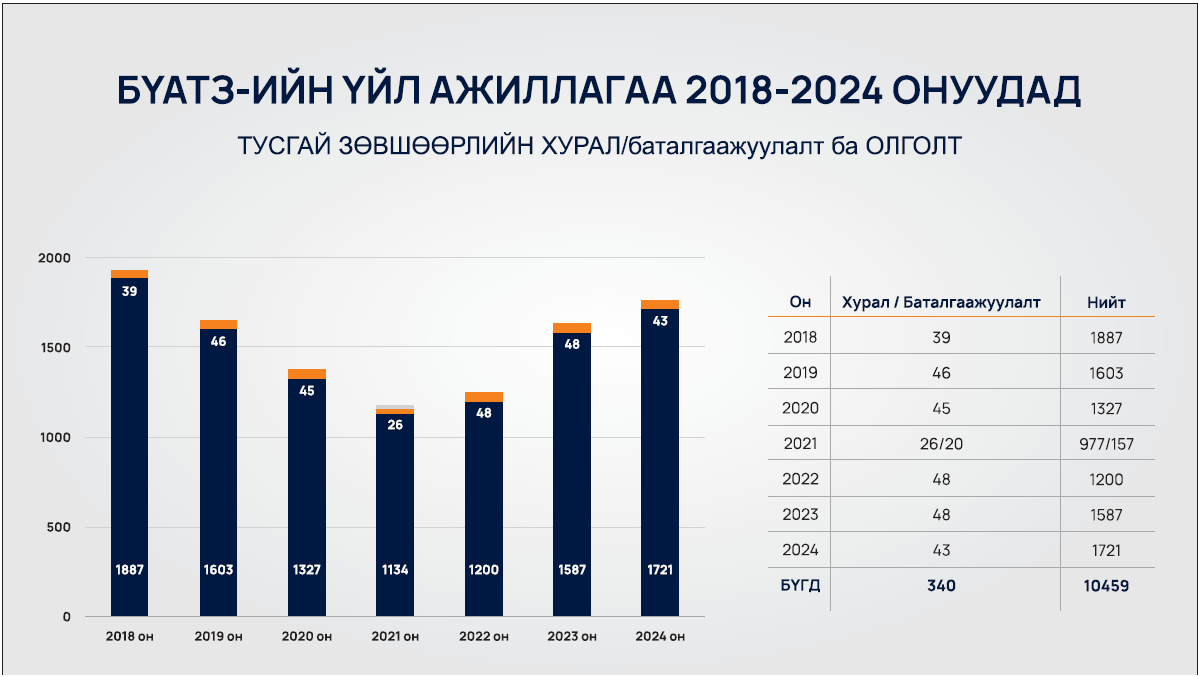 БҮАТЗ-ИЙН ҮЙЛ АЖИЛЛАГАА 2018-2024 ОНУУДАД

ТУСГАЙ ЗӨВШӨӨРЛИЙН ХУРАЛ/баталгаажуулалт ба ОЛГОЛТ

2000
1500
1000
500
0

39
46
45
26
48
48
43

1887
1603
1327
1134
1200
1587
1721

2018 он
2019 он
2020 он
2021 он
2022 он
2023 он
2024 он

| Он | Хурал / Баталгаажуулалт | Нийт |
|---|---|---|
| 2018 | 39 | 1887 |
| 2019 | 46 | 1603 |
| 2020 | 45 | 1327 |
| 2021 | 26/20 | 977/157 |
| 2022 | 48 | 1200 |
| 2023 | 48 | 1587 |
| 2024 | 43 | 1721 |
| БҮГД | 340 | 10459 |